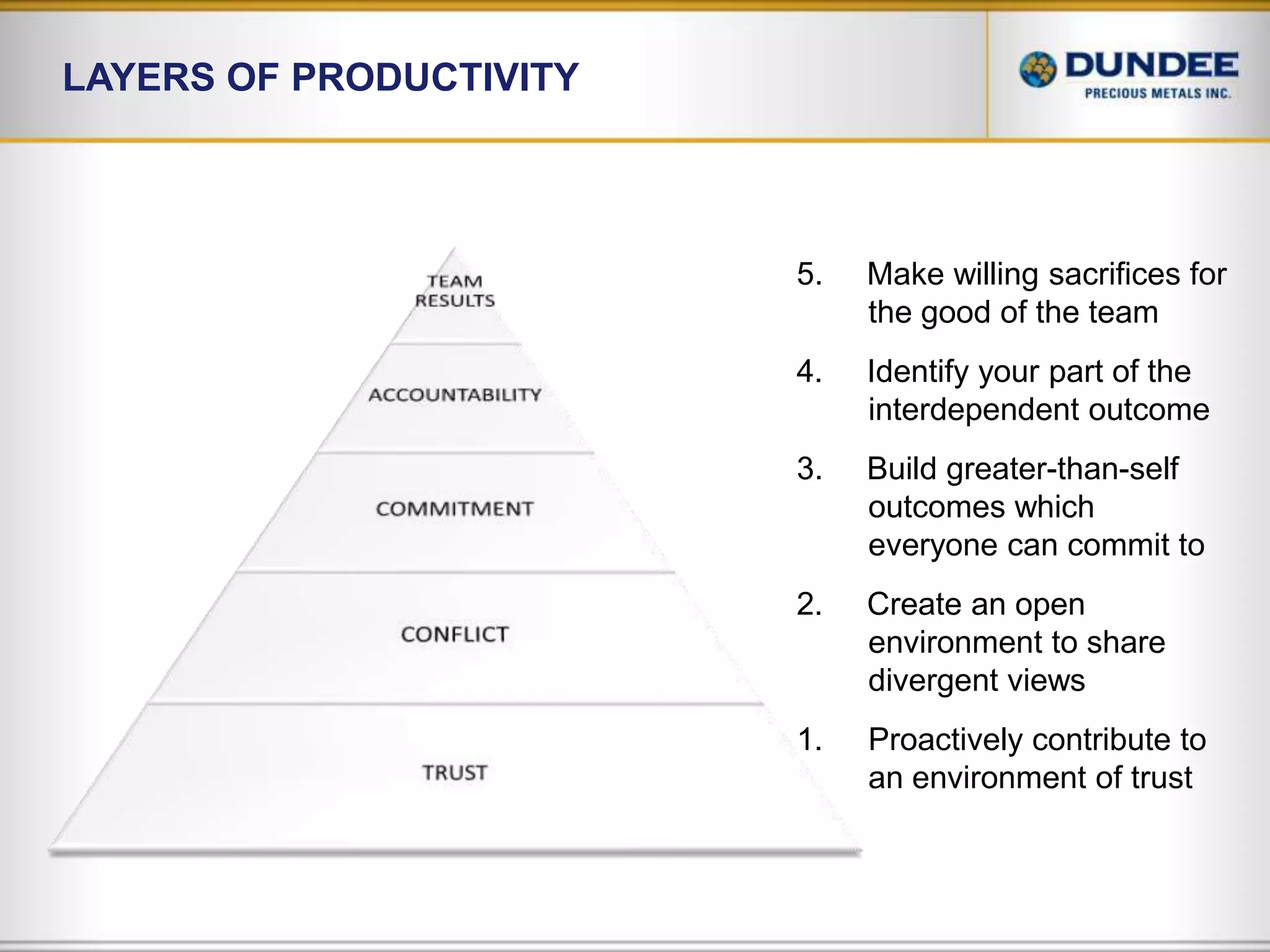 LAYERS OF PRODUCTIVITY

DUNDEE
PRECIOUS METALS INC.

TEAM RESULTS

ACCOUNTABILITY

COMMITMENT

CONFLICT

TRUST

5. Make willing sacrifices for the good of the team

4. Identify your part of the interdependent outcome

3. Build greater-than-self outcomes which everyone can commit to

2. Create an open environment to share divergent views

1. Proactively contribute to an environment of trust